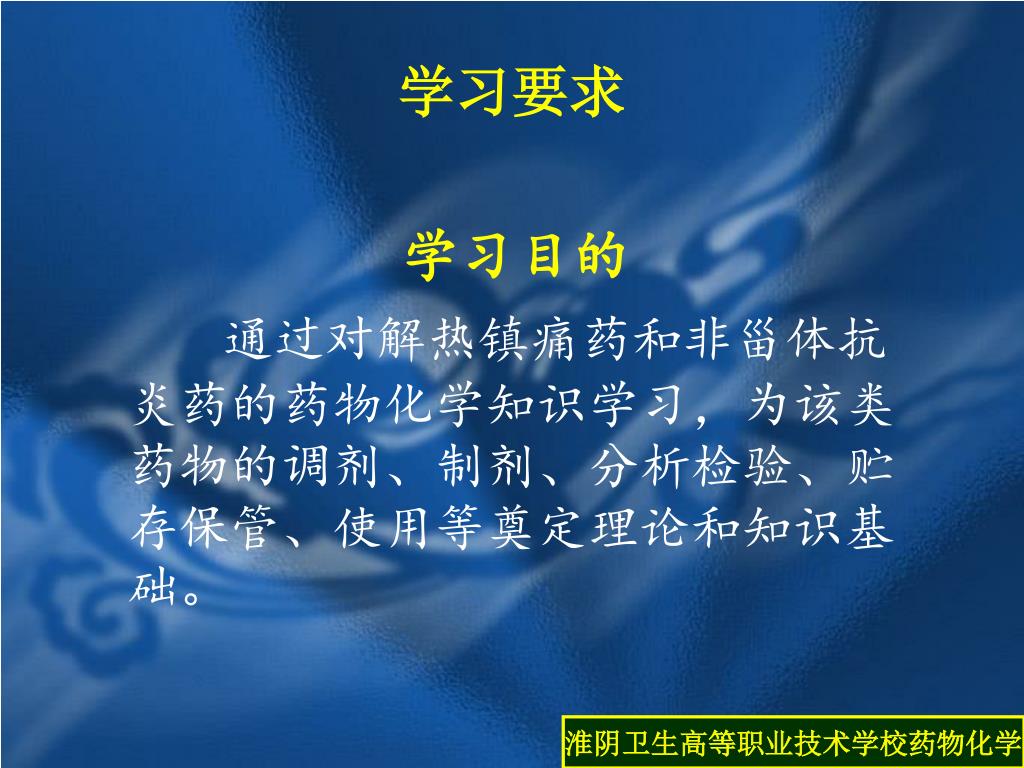 学习要求

学习目的

通过对解热镇痛药和非甾体抗炎药的药物化学知识学习，为该类药物的调剂、制剂、分析检验、贮存保管、使用等奠定理论和知识基础。

淮阴卫生高等职业技术学校药物化学